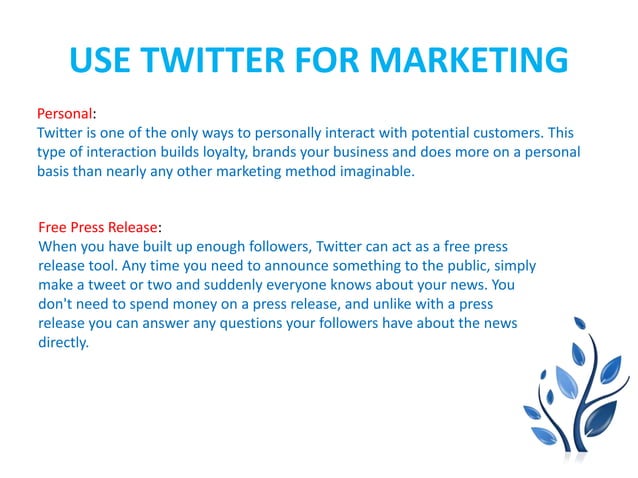 USE TWITTER FOR MARKETING

Personal:
Twitter is one of the only ways to personally interact with potential customers. This type of interaction builds loyalty, brands your business and does more on a personal basis than nearly any other marketing method imaginable.

Free Press Release:
When you have built up enough followers, Twitter can act as a free press release tool. Any time you need to announce something to the public, simply make a tweet or two and suddenly everyone knows about your news. You don't need to spend money on a press release, and unlike with a press release you can answer any questions your followers have about the news directly.